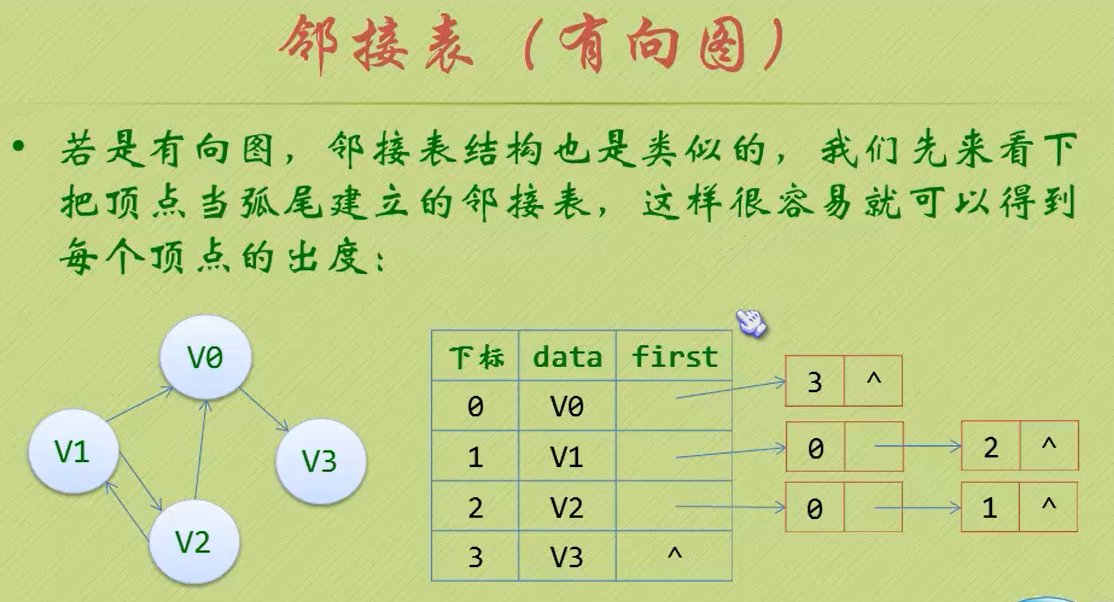 邻接表（有向图）

• 若是有向图，邻接表结构也是类似的，我们先来看下把顶点当弧尾建立的邻接表，这样很容易就可以得到每个顶点的出度：

V0
V1
V3
V2

| 下标 | data | first |
|---|---|---|
| 0 | V0 | |
| 1 | V1 | |
| 2 | V2 | |
| 3 | V3 | ^ |

3 ^
0 2 ^
0 1 ^